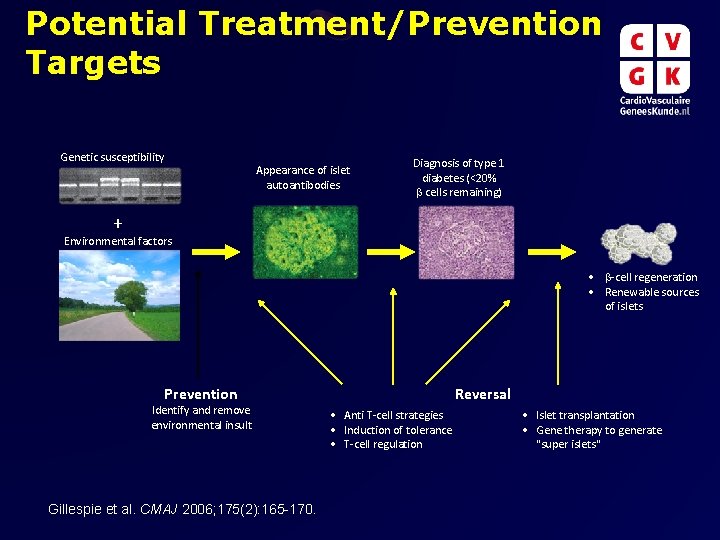 Potential Treatment/Prevention Targets

C V
G K
CardioVasculaire
GeneesKunde.nl

Genetic susceptibility

+

Environmental factors

Appearance of islet autoantibodies

Diagnosis of type 1 diabetes (<20% β cells remaining)

• β-cell regeneration
• Renewable sources of islets

Prevention
Identify and remove environmental insult

Reversal

• Anti T-cell strategies
• Induction of tolerance
• T-cell regulation

• Islet transplantation
• Gene therapy to generate "super islets"

Gillespie et al. CMAJ 2006;175(2):165-170.